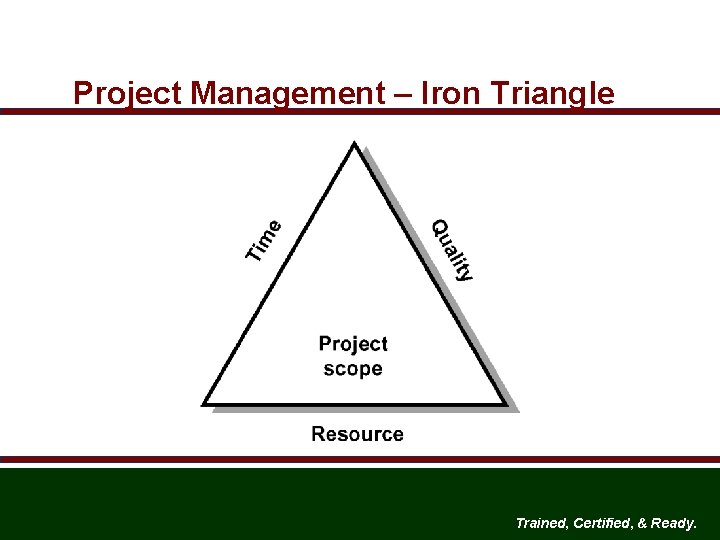 Project Management – Iron Triangle

Time

Quality

Project scope

Resource

Trained, Certified, & Ready.